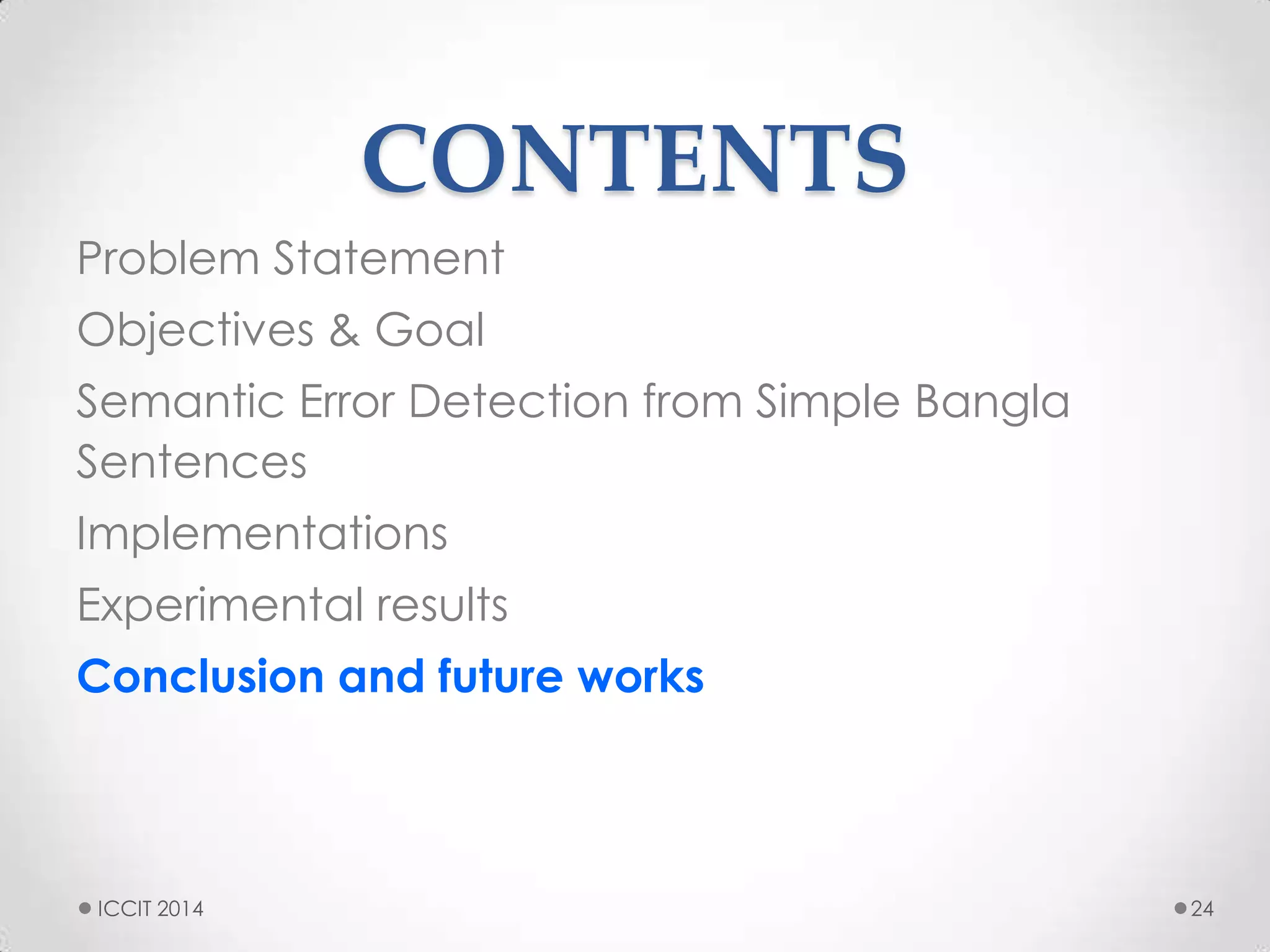 CONTENTS

Problem Statement

Objectives & Goal

Semantic Error Detection from Simple Bangla Sentences

Implementations

Experimental results

Conclusion and future works

ICCIT 2014

24